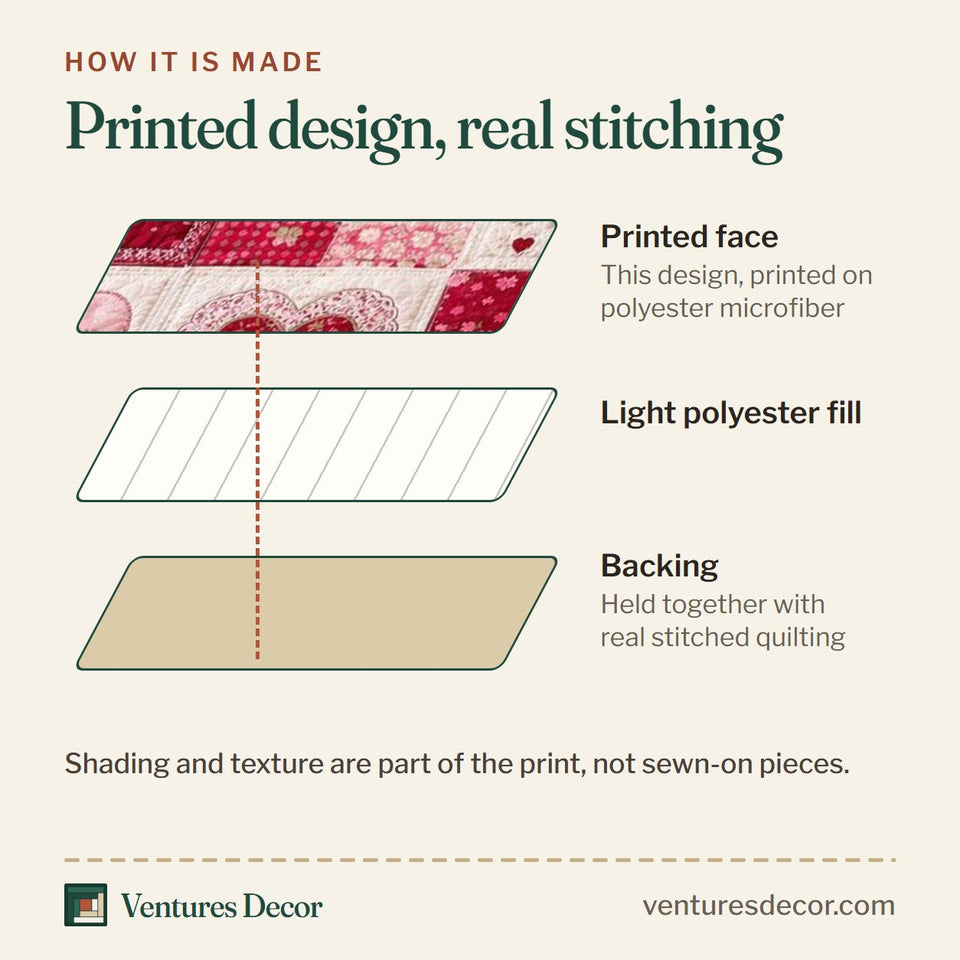 HOW IT IS MADE

Printed design, real stitching

Printed face
This design, printed on polyester microfiber

Light polyester fill

Backing
Held together with real stitched quilting

Shading and texture are part of the print, not sewn-on pieces.

Ventures Decor

venturesdecor.com